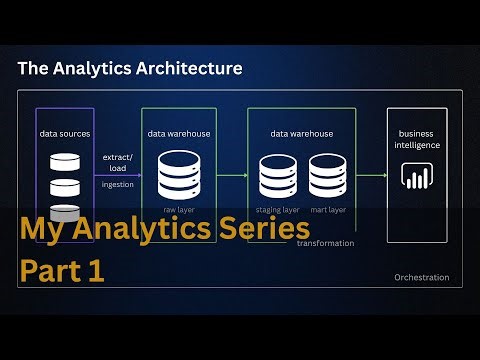 The Analytics Architecture

data sources

extract/
load

ingestion

data warehouse

raw layer

data warehouse

staging layer

mart layer

transformation

business intelligence

Orchestration

My Analytics Series
Part 1